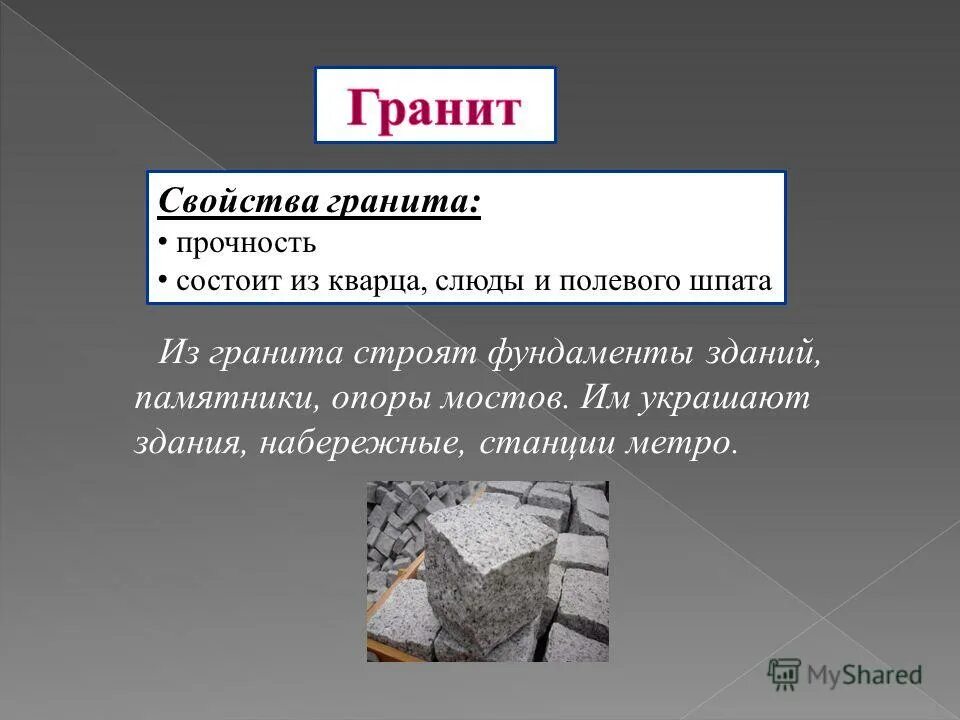 Гранит

Свойства гранита:
• прочность
• состоит из кварца, слюды и полевого шпата

Из гранита строят фундаменты зданий, памятники, опоры мостов. Им украшают здания, набережные, станции метро.

MyShared